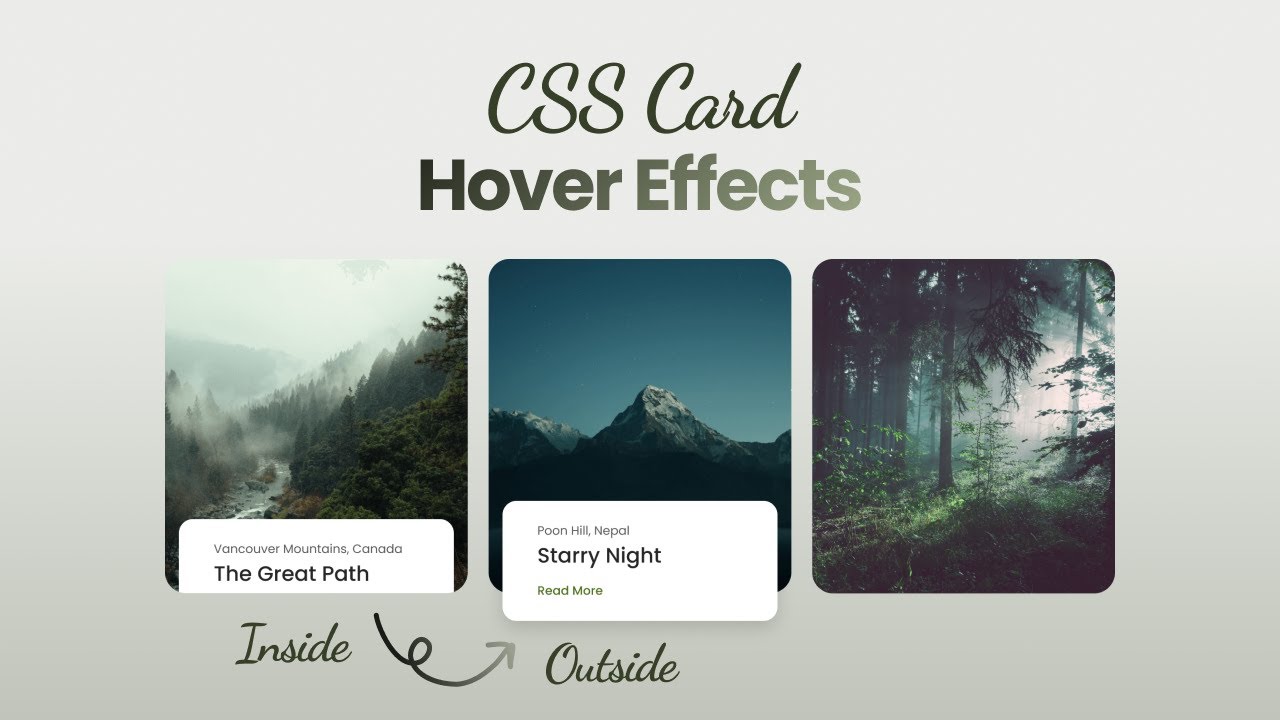 CSS Card
Hover Effects

Vancouver Mountains, Canada
The Great Path

Poon Hill, Nepal
Starry Night
Read More

Inside
Outside